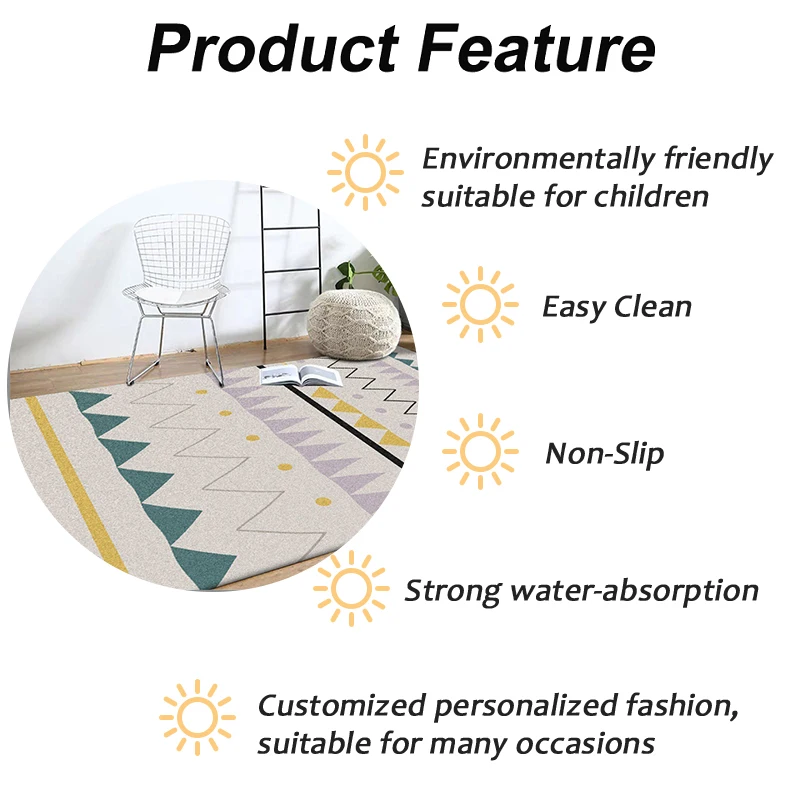 Product Feature

Environmentally friendly suitable for children

Easy Clean

Non-Slip

Strong water-absorption

Customized personalized fashion, suitable for many occasions